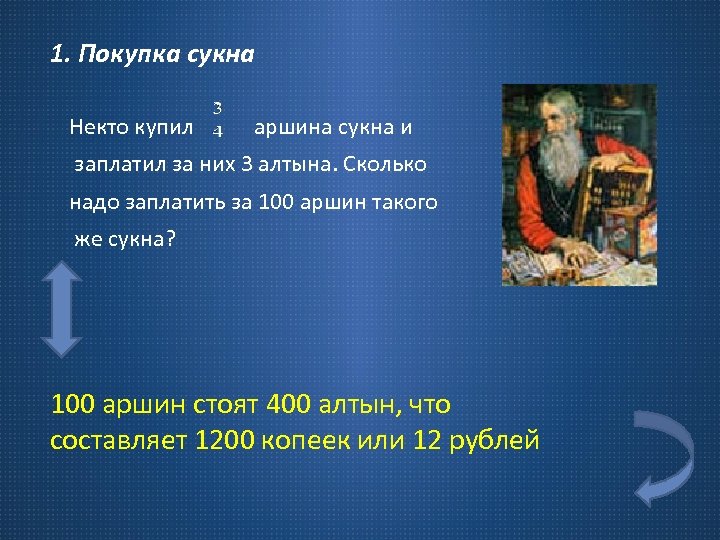 1. Покупка сукна

Некто купил $\frac{3}{4}$ аршина сукна и заплатил за них 3 алтына. Сколько надо заплатить за 100 аршин такого же сукна?

100 аршин стоят 400 алтын, что составляет 1200 копеек или 12 рублей